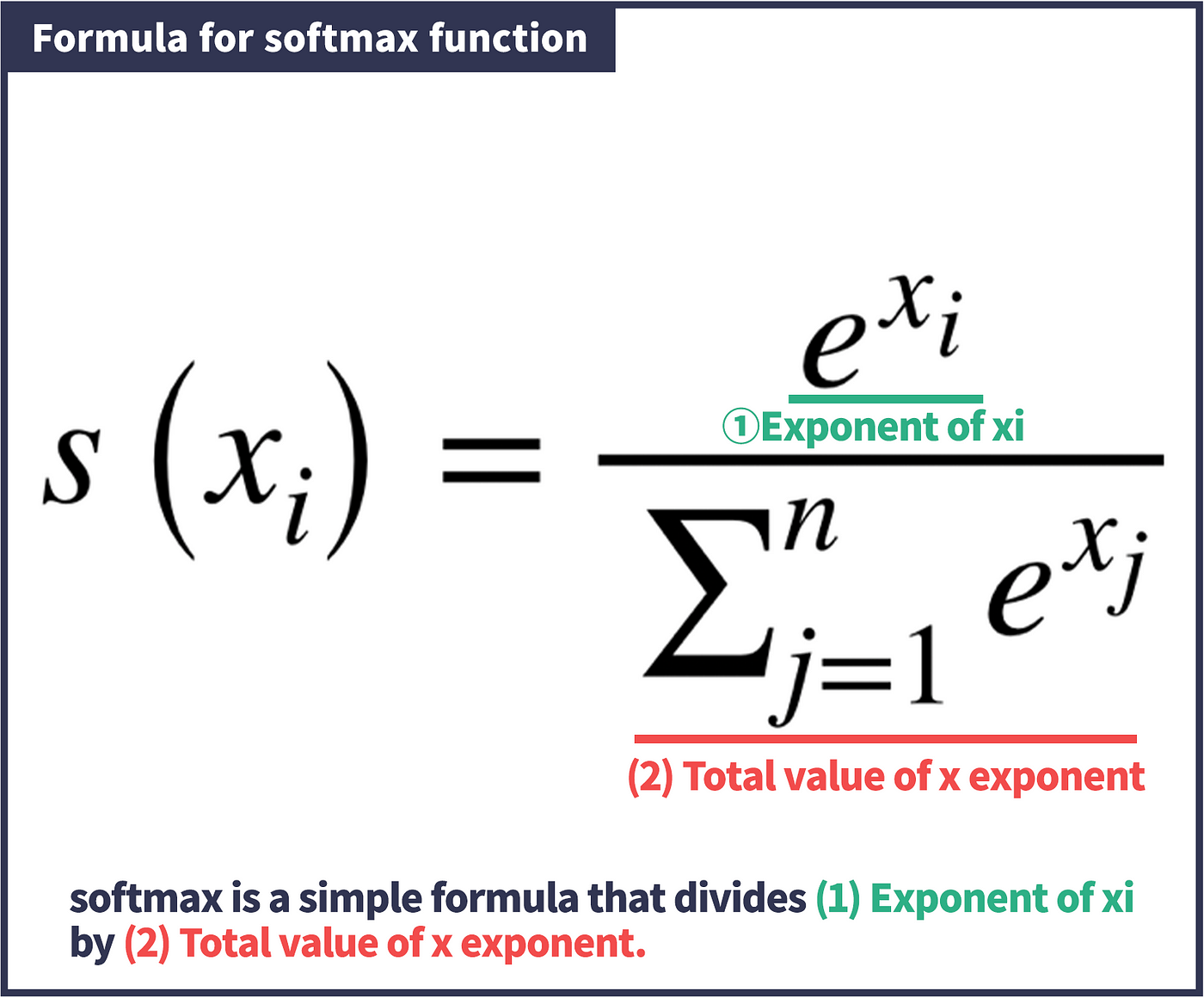 Formula for softmax function

$s(x_i) = \frac{e^{x_i}}{\sum_{j=1}^{n} e^{x_j}}$

①Exponent of xi

(2) Total value of x exponent

softmax is a simple formula that divides (1) Exponent of xi by (2) Total value of x exponent.